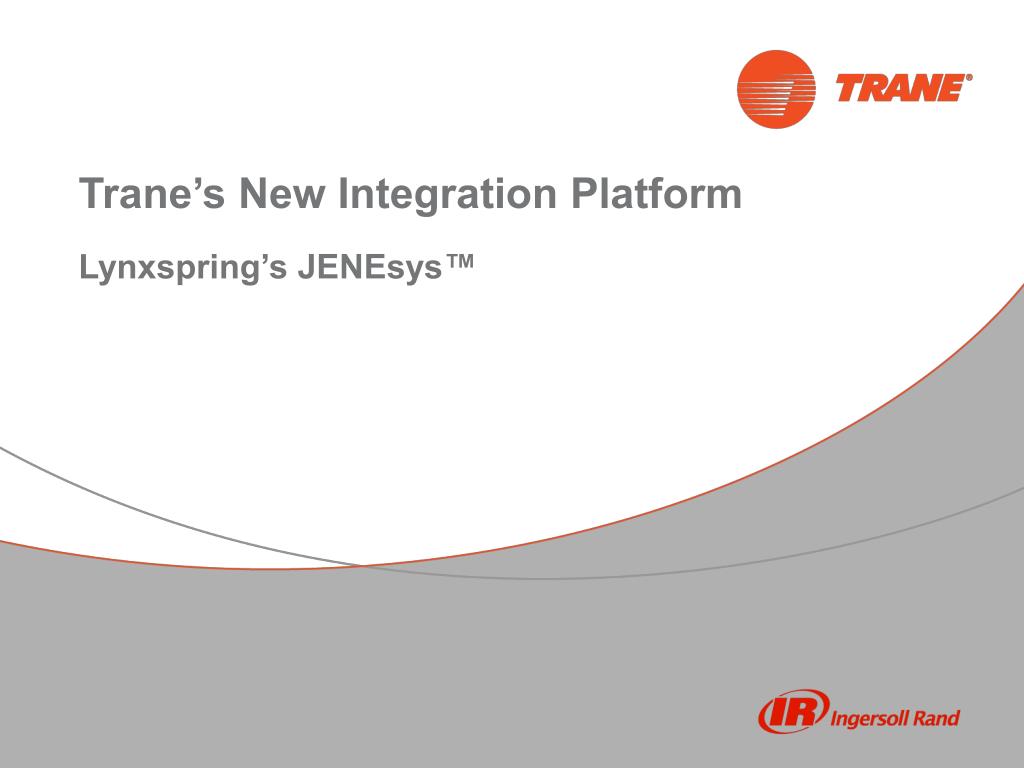 TRANE®

Trane’s New Integration Platform

Lynxspring’s JENEsys™

IR Ingersoll Rand